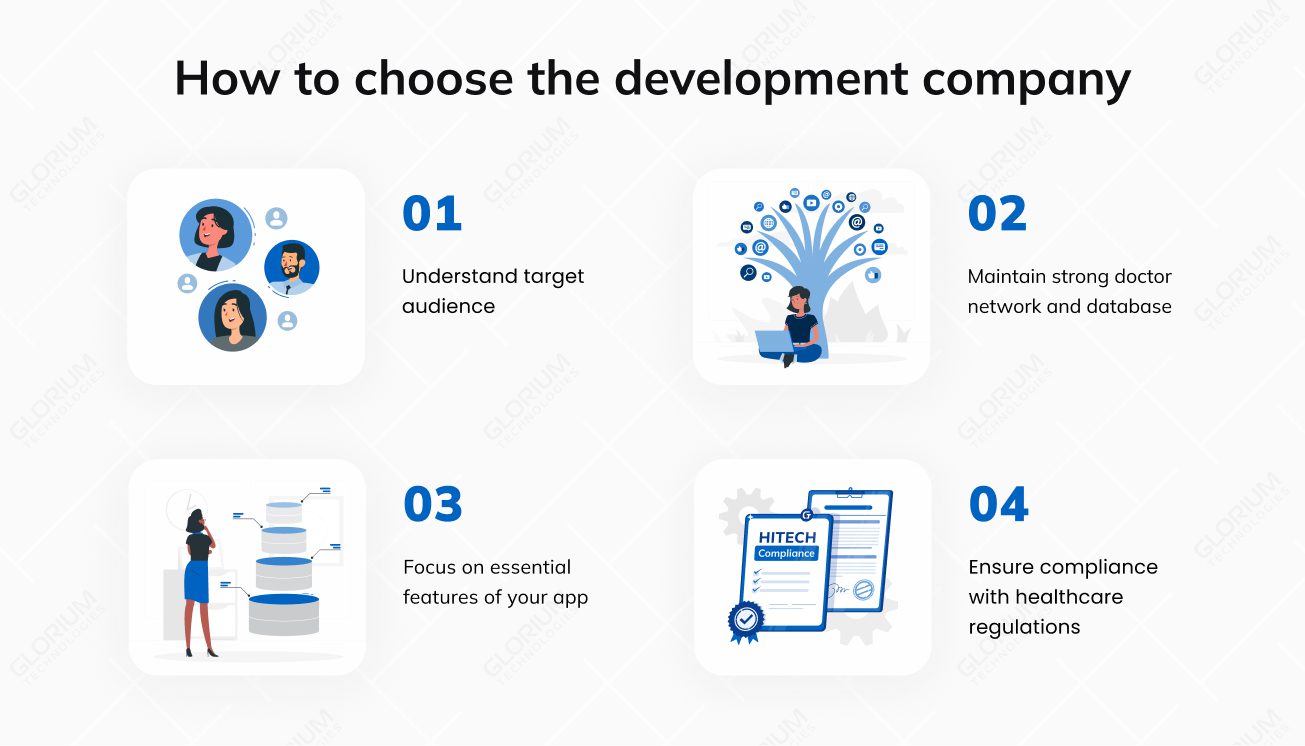 How to choose the development company

01

Understand target audience

02

Maintain strong doctor network and database

03

Focus on essential features of your app

HITECH Compliance

04

Ensure compliance with healthcare regulations

GLORIUM TECHNOLOGIES